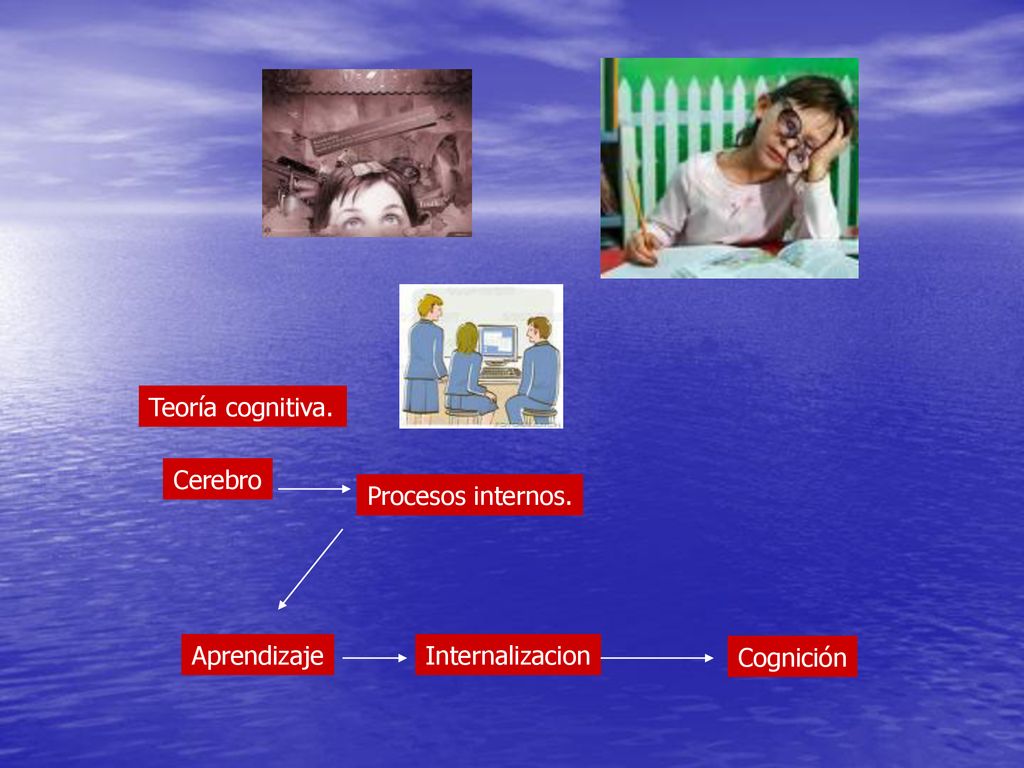 Teoría cognitiva.

Cerebro

Procesos internos.

Aprendizaje

Internalizacion

Cognición